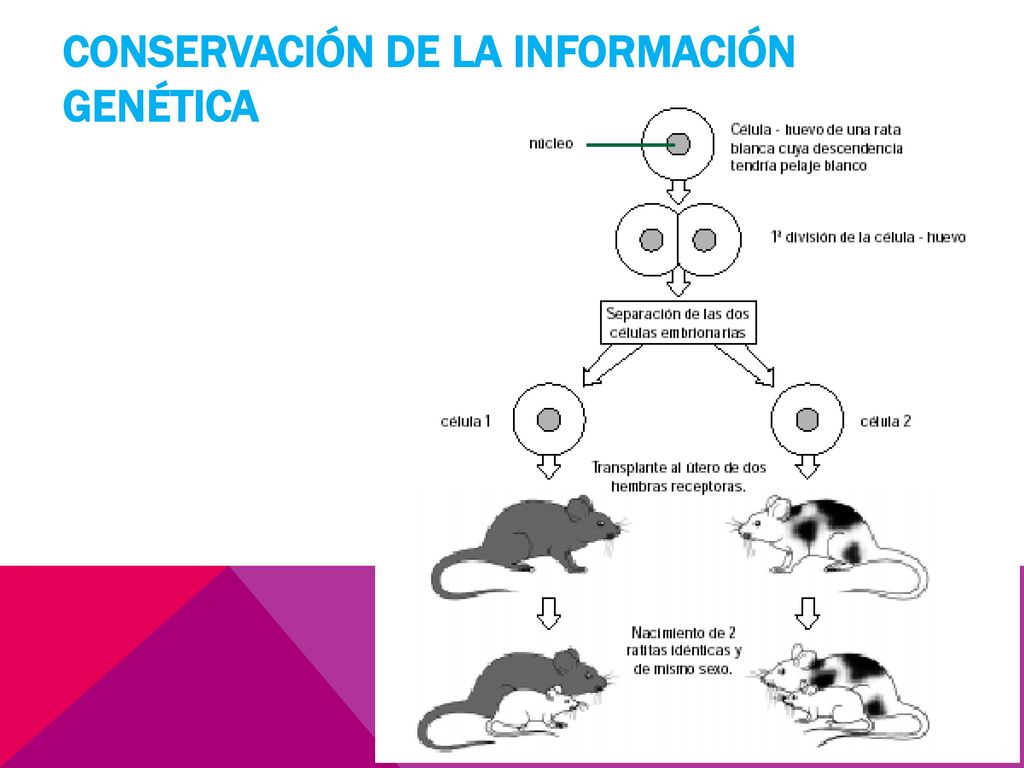 CONSERVACIÓN DE LA INFORMACIÓN GENÉTICA

núcleo

Célula - huevo de una rata blanca cuya descendencia tendría pelaje blanco

1ª división de la célula - huevo

Separación de las dos células embrionarias

célula 1

célula 2

Transplante al útero de dos hembras receptoras.

Nacimiento de 2 ratitas idénticas y de mismo sexo.